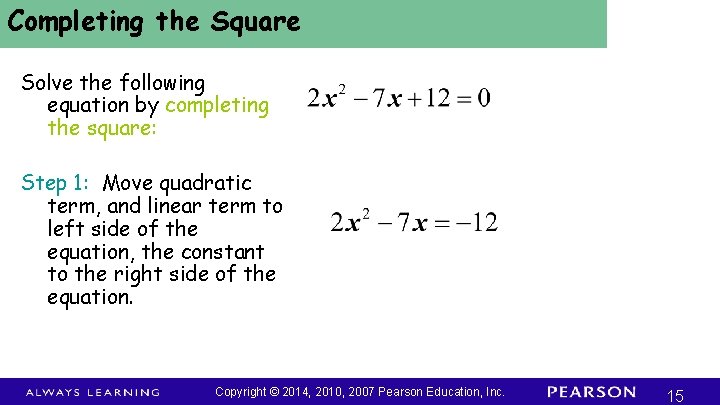 Completing the Square

Solve the following equation by completing the square:

$2x^2 - 7x + 12 = 0$

Step 1: Move quadratic term, and linear term to left side of the equation, the constant to the right side of the equation.

$2x^2 - 7x = -12$

ALWAYS LEARNING

Copyright © 2014, 2010, 2007 Pearson Education, Inc.

PEARSON

15